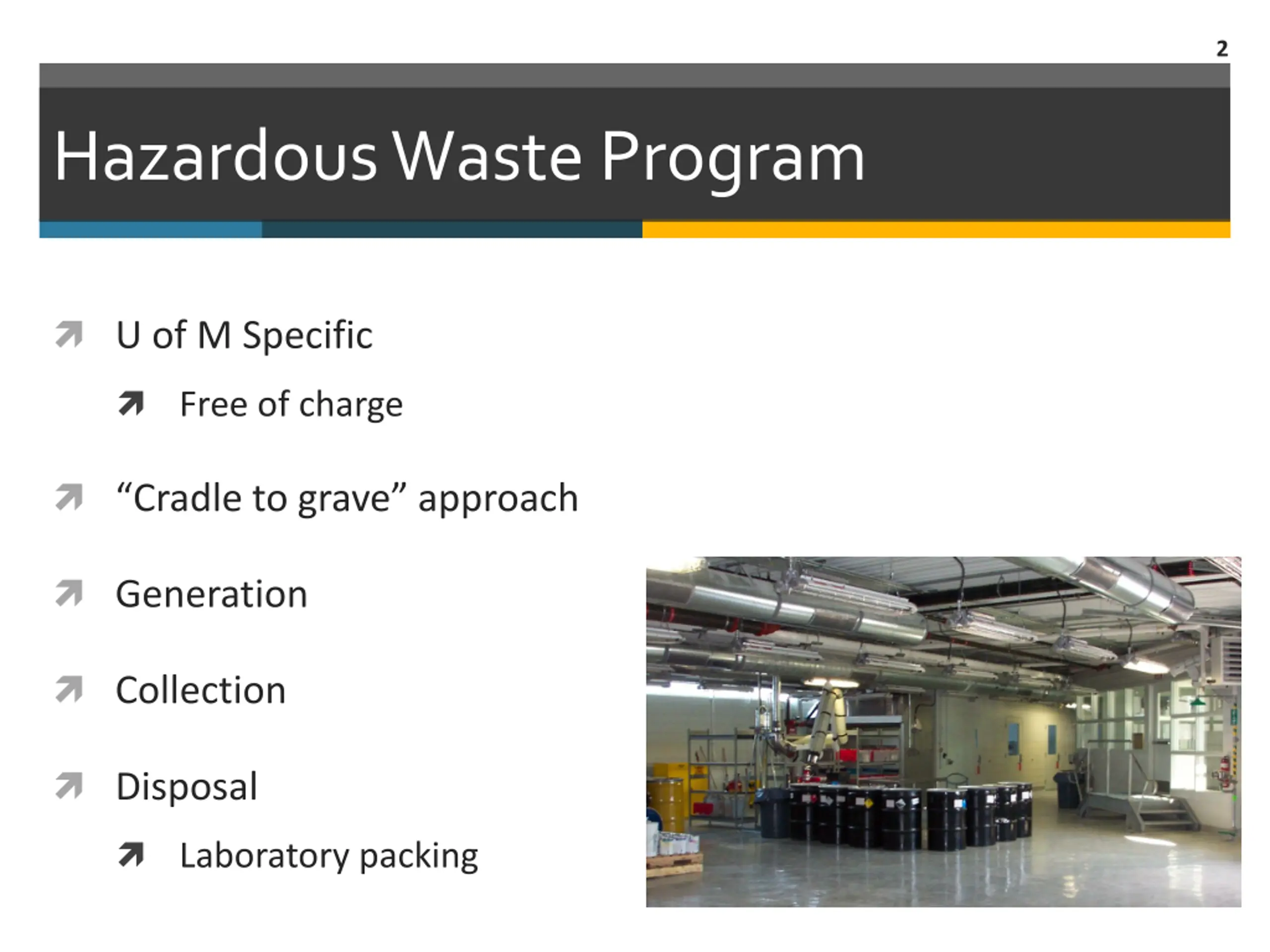 2

Hazardous Waste Program

U of M Specific

Free of charge

“Cradle to grave” approach

Generation

Collection

Disposal

Laboratory packing